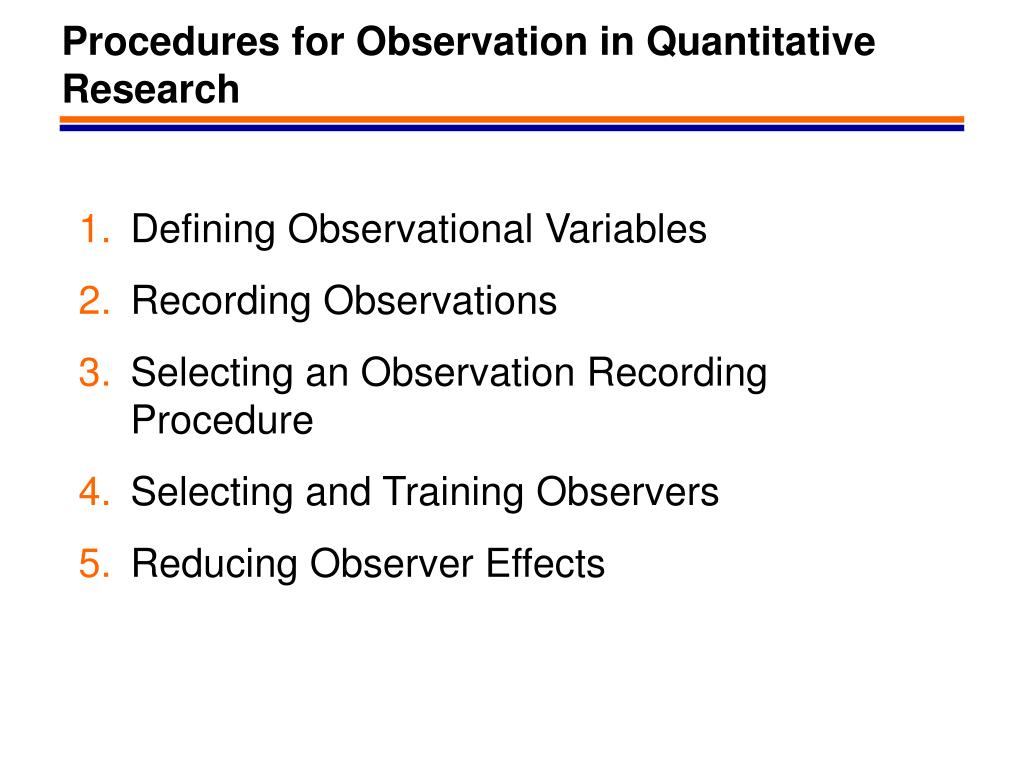 Procedures for Observation in Quantitative Research

1. Defining Observational Variables
2. Recording Observations
3. Selecting an Observation Recording Procedure
4. Selecting and Training Observers
5. Reducing Observer Effects